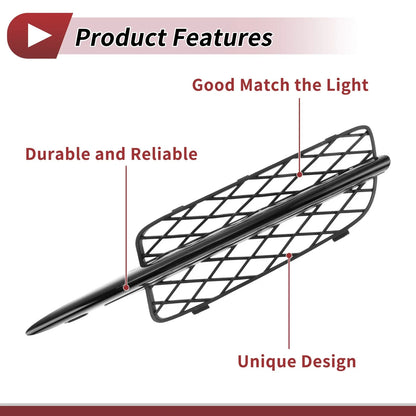 Product Features

Good Match the Light

Durable and Reliable

Unique Design